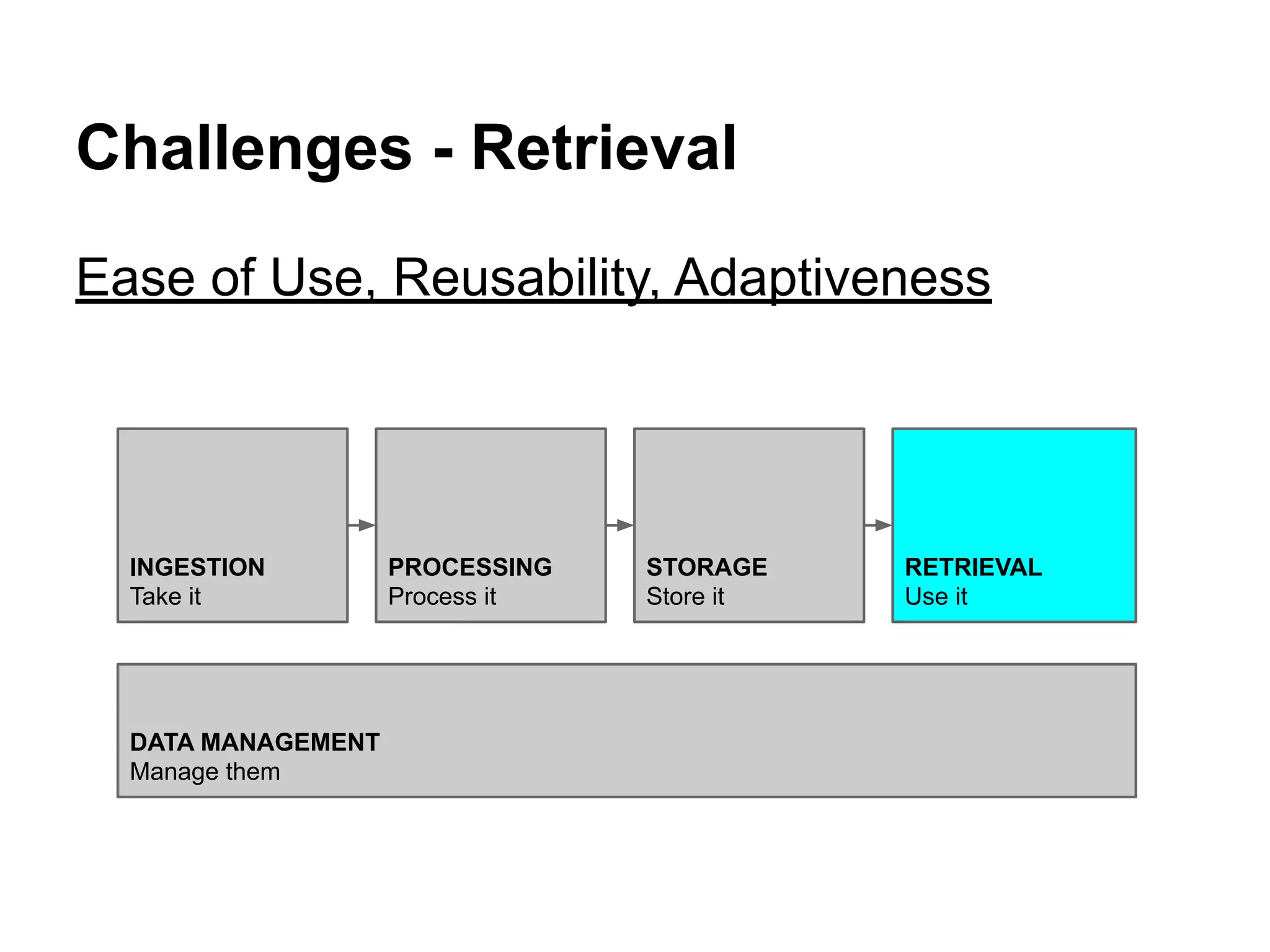 Challenges - Retrieval

Ease of Use, Reusability, Adaptiveness

INGESTION
Take it

PROCESSING
Process it

STORAGE
Store it

RETRIEVAL
Use it

DATA MANAGEMENT
Manage them